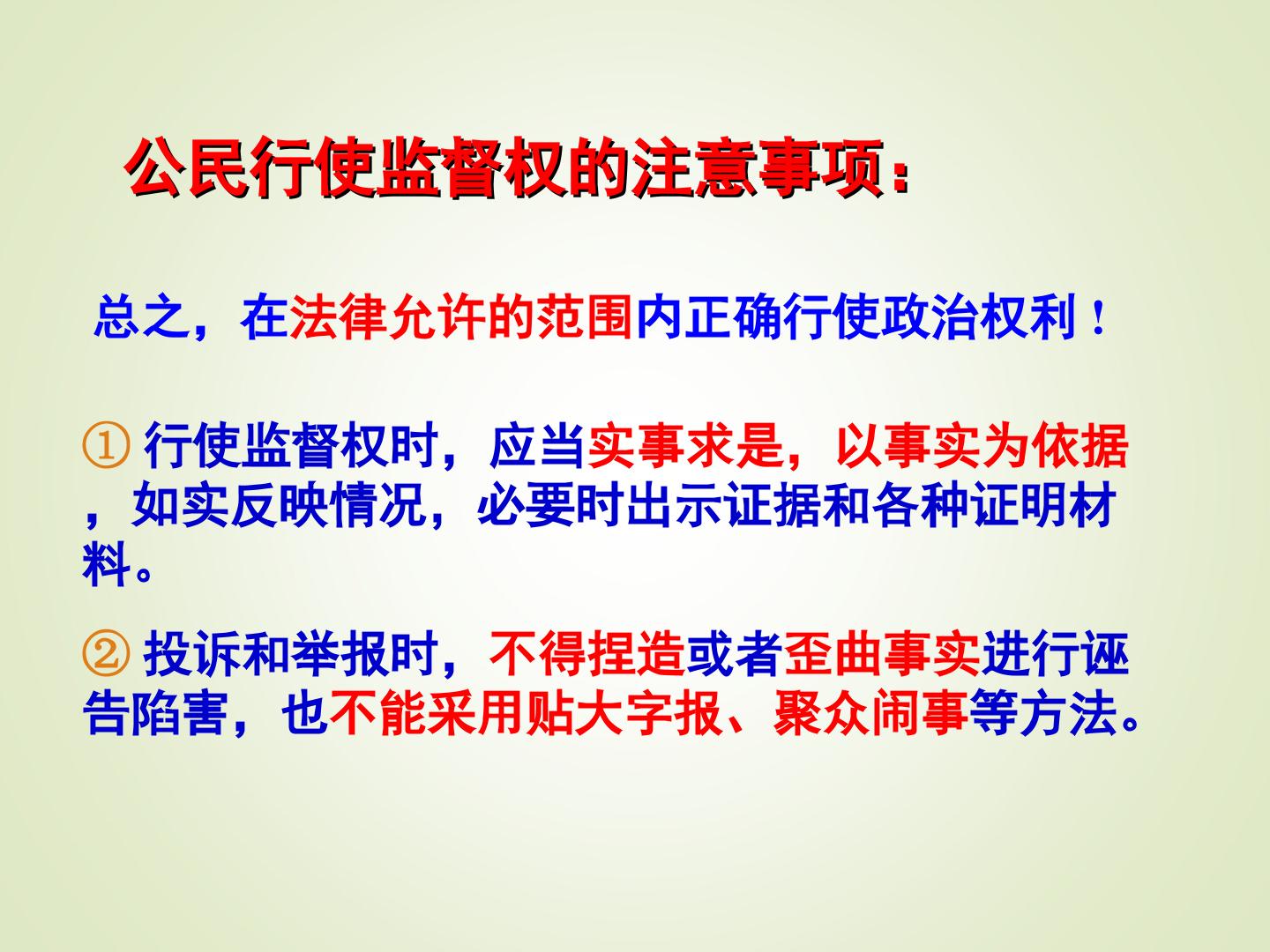 公民行使监督权的注意事项：

总之，在法律允许的范围内正确行使政治权利！

①行使监督权时，应当实事求是，以事实为依据，如实反映情况，必要时出示证据和各种证明材料。

②投诉和举报时，不得捏造或者歪曲事实进行诬告陷害，也不能采用贴大字报、聚众闹事等方法。